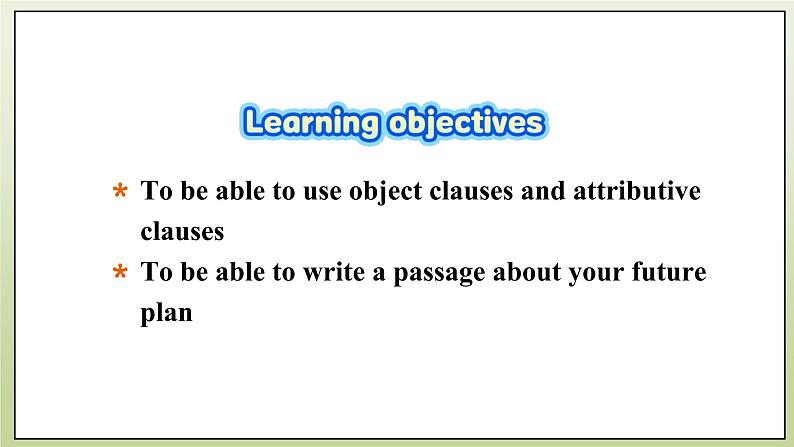 Learning objectives

* To be able to use object clauses and attributive clauses

* To be able to write a passage about your future plan